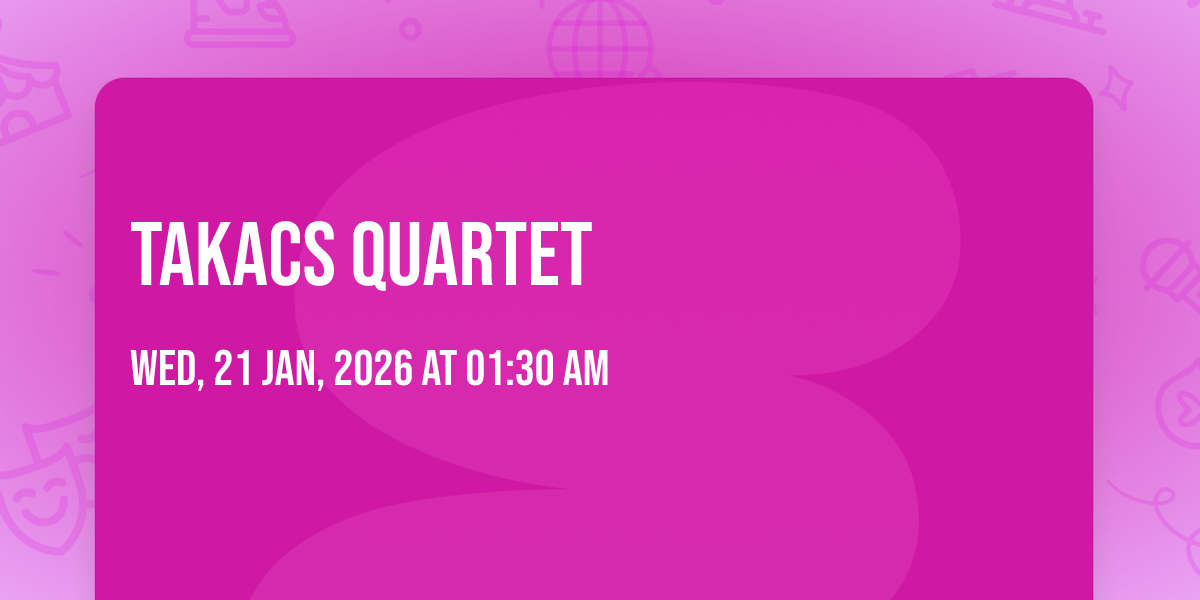 TAKACS QUARTET

WED, 21 JAN, 2026 AT 01:30 AM